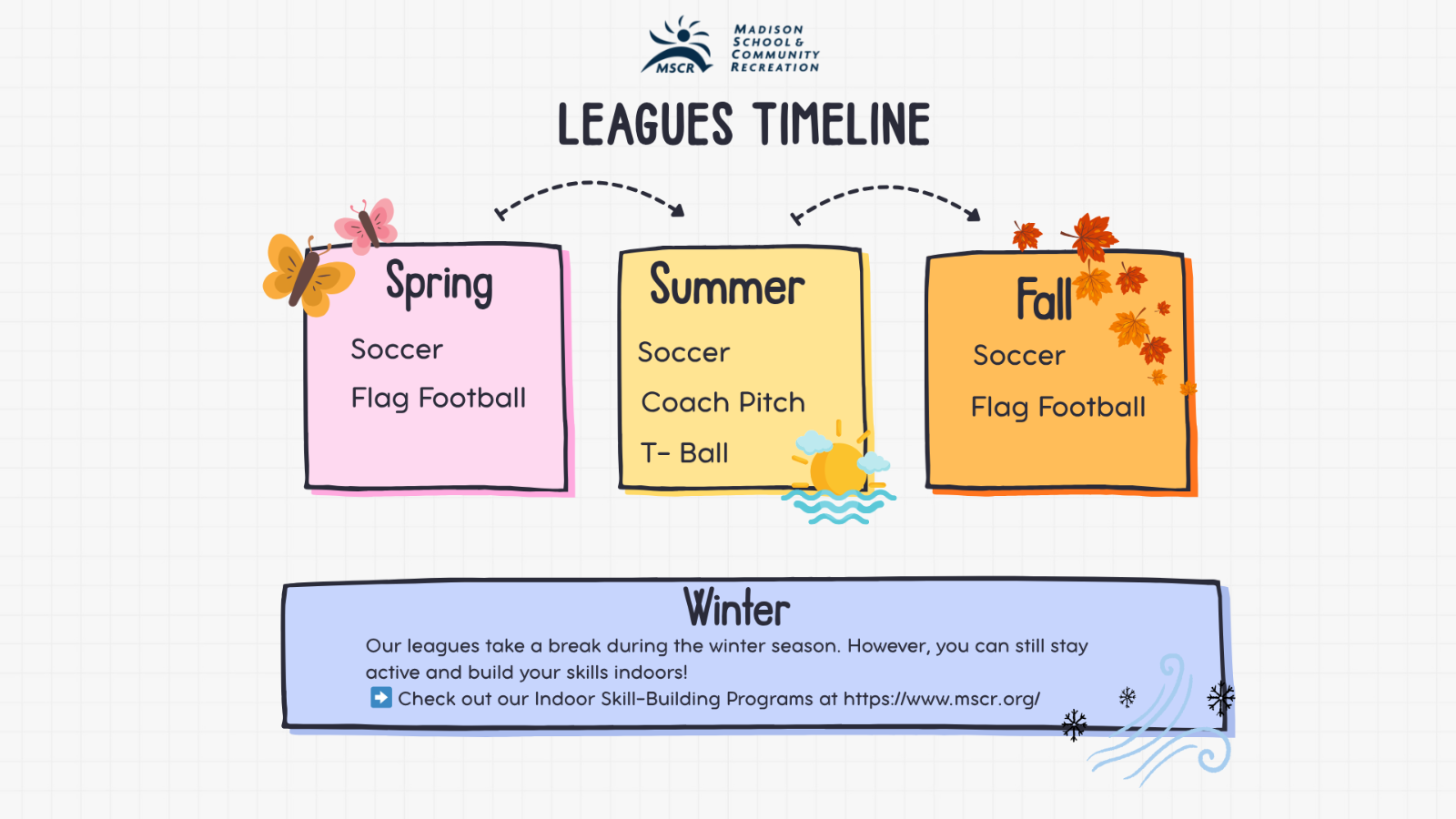 MSCR
MADISON SCHOOL & COMMUNITY RECREATION

LEAGUES TIMELINE

Spring
Soccer
Flag Football

Summer
Soccer
Coach Pitch
T- Ball

Fall
Soccer
Flag Football

Winter
Our leagues take a break during the winter season. However, you can still stay active and build your skills indoors!
➡️ Check out our Indoor Skill-Building Programs at https://www.mscr.org/